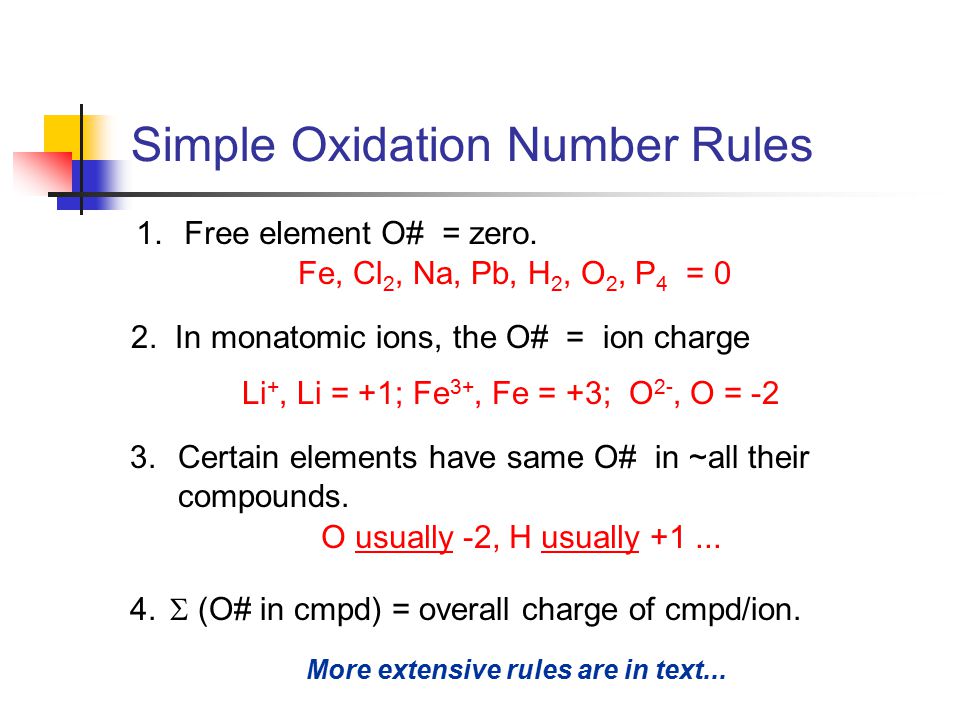 Simple Oxidation Number Rules

1. Free element O# = zero.

Fe, $Cl_2$, Na, Pb, $H_2$, $O_2$, $P_4$ = 0

2. In monatomic ions, the O# = ion charge

$Li^+$, Li = +1; $Fe^{3+}$, Fe = +3; $O^{2-}$, O = -2

3. Certain elements have same O# in ~all their compounds.

O usually -2, H usually +1 ...

4. $\Sigma$ (O# in cmpd) = overall charge of cmpd/ion.

More extensive rules are in text...